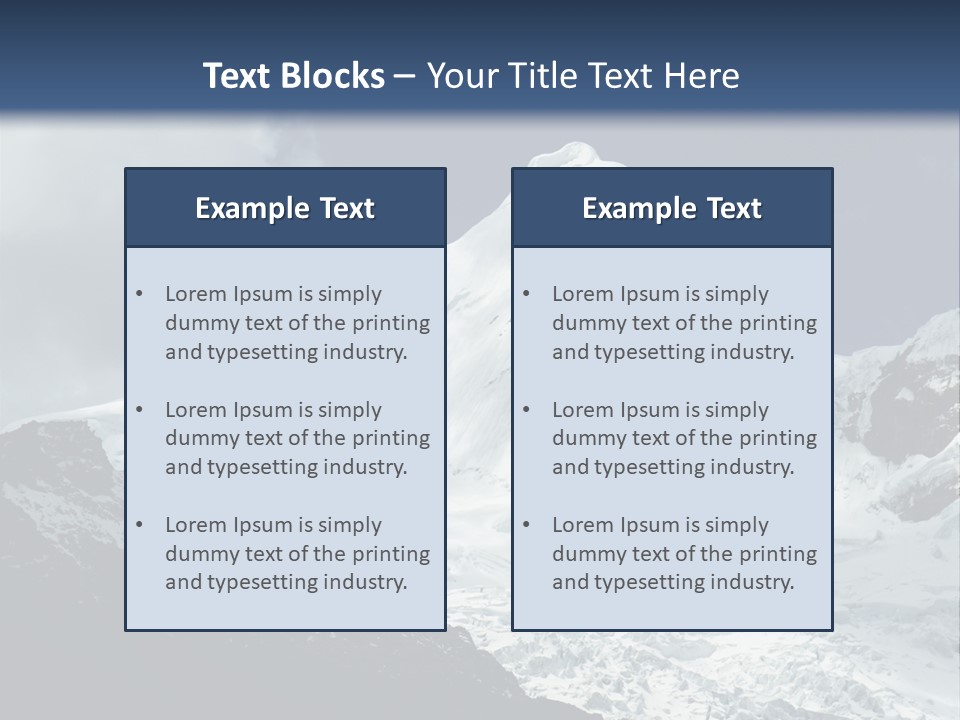 Text Blocks – Your Title Text Here

Example Text

• Lorem Ipsum is simply dummy text of the printing and typesetting industry.

• Lorem Ipsum is simply dummy text of the printing and typesetting industry.

• Lorem Ipsum is simply dummy text of the printing and typesetting industry.

Example Text

• Lorem Ipsum is simply dummy text of the printing and typesetting industry.

• Lorem Ipsum is simply dummy text of the printing and typesetting industry.

• Lorem Ipsum is simply dummy text of the printing and typesetting industry.